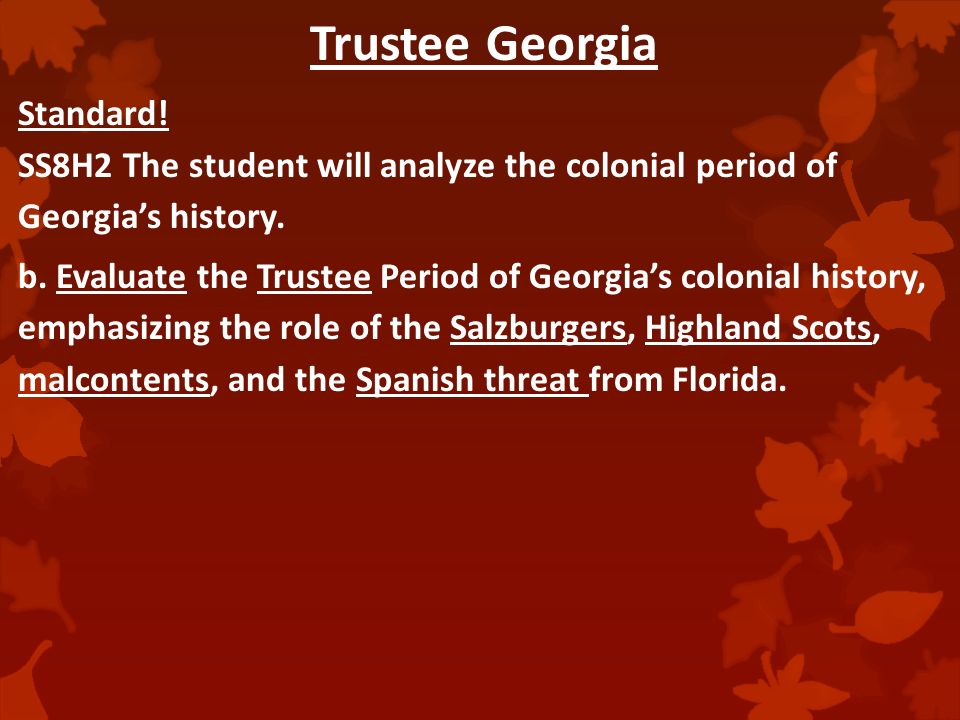 Trustee Georgia

Standard!
SS8H2 The student will analyze the colonial period of Georgia’s history.

b. Evaluate the Trustee Period of Georgia’s colonial history, emphasizing the role of the Salzburgers, Highland Scots, malcontents, and the Spanish threat from Florida.